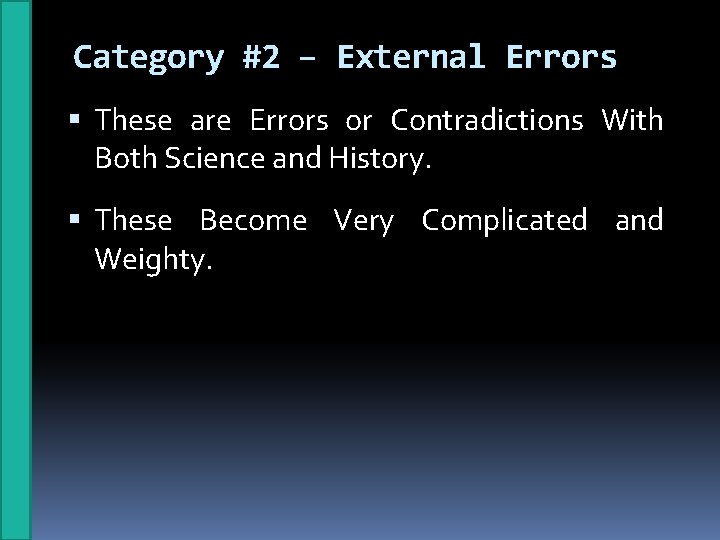 Category #2 – External Errors

▪ These are Errors or Contradictions With Both Science and History.

▪ These Become Very Complicated and Weighty.